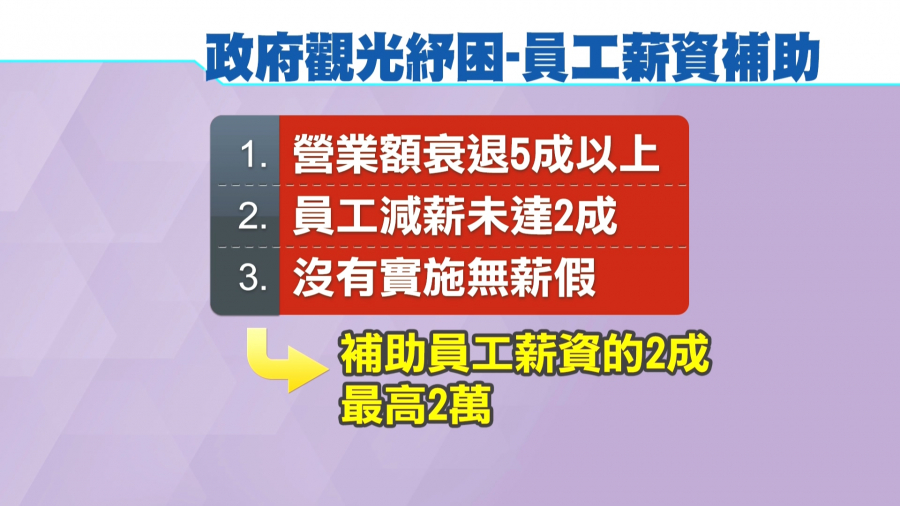 政府觀光紓困-員工薪資補助

1. 營業額衰退5成以上
2. 員工減薪未達2成
3. 沒有實施無薪假

補助員工薪資的2成
最高2萬